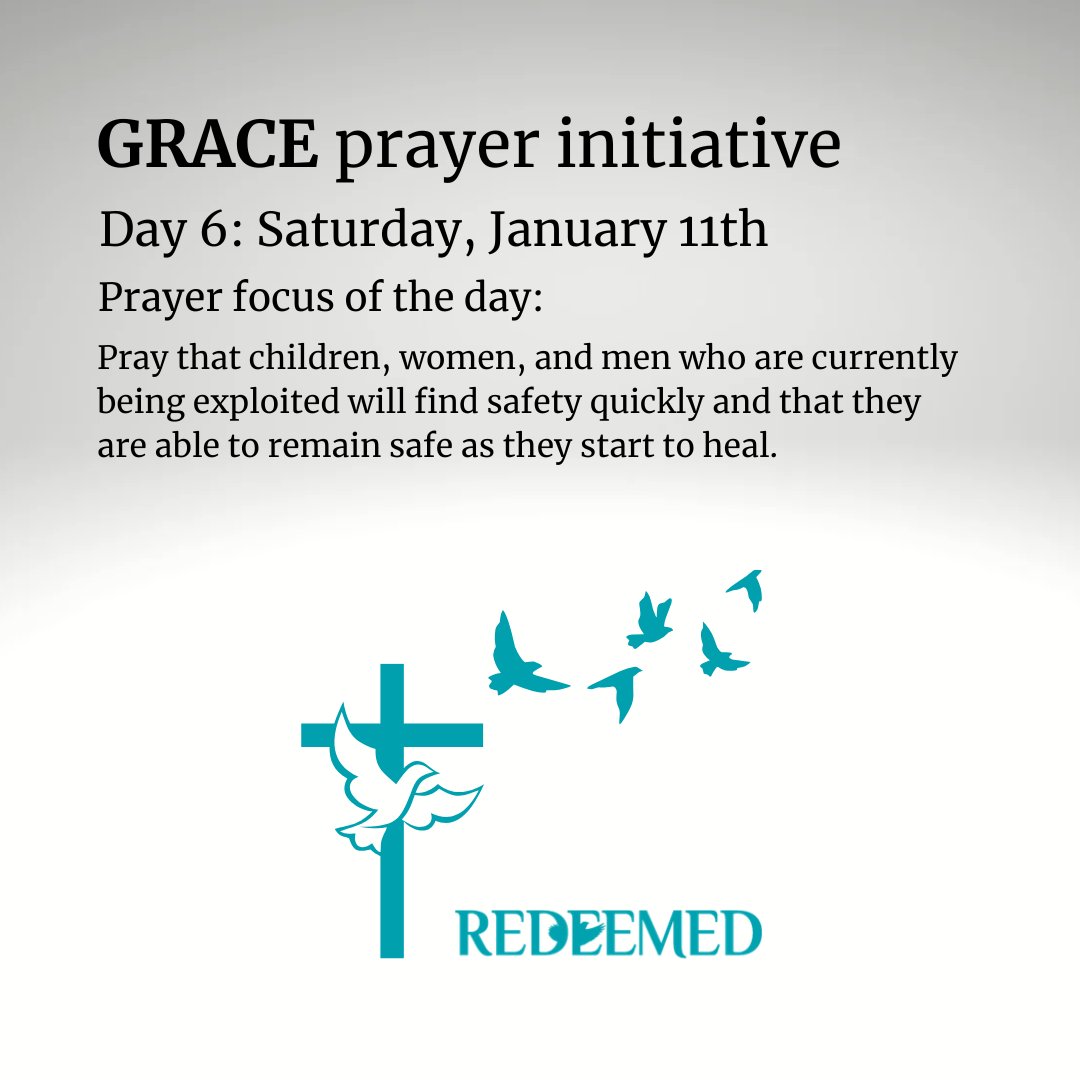 GRACE prayer initiative

Day 6: Saturday, January 11th

Prayer focus of the day:

Pray that children, women, and men who are currently being exploited will find safety quickly and that they are able to remain safe as they start to heal.

REDEEMED